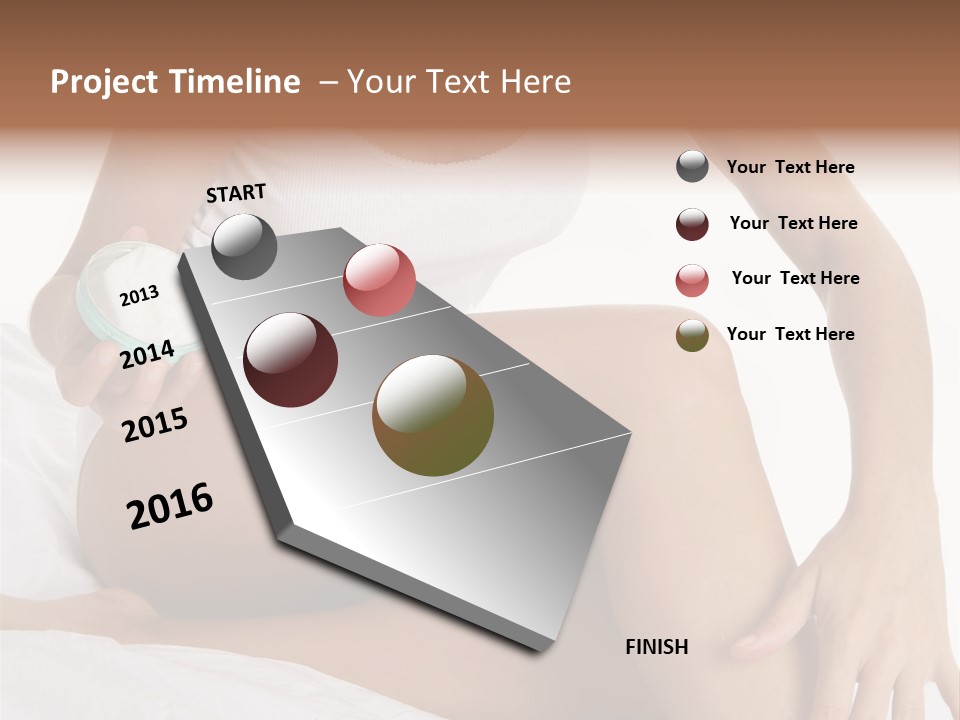 Project Timeline – Your Text Here

START

2013

2014

2015

2016

FINISH

Your Text Here

Your Text Here

Your Text Here

Your Text Here